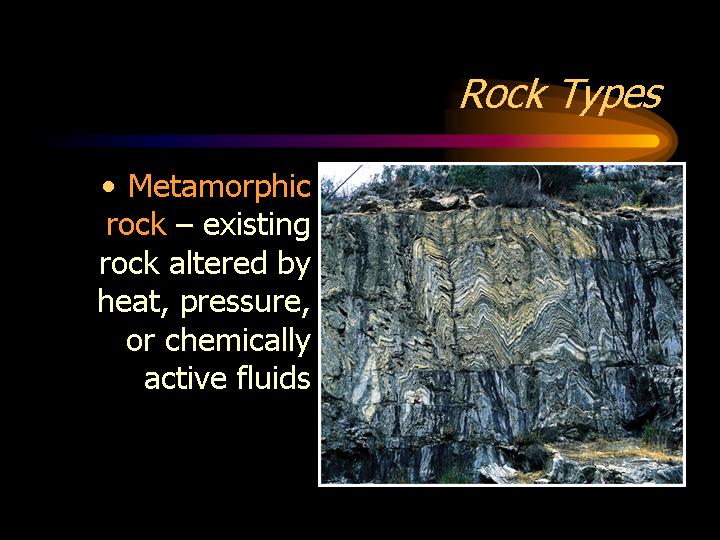 Rock Types

• Metamorphic rock – existing rock altered by heat, pressure, or chemically active fluids